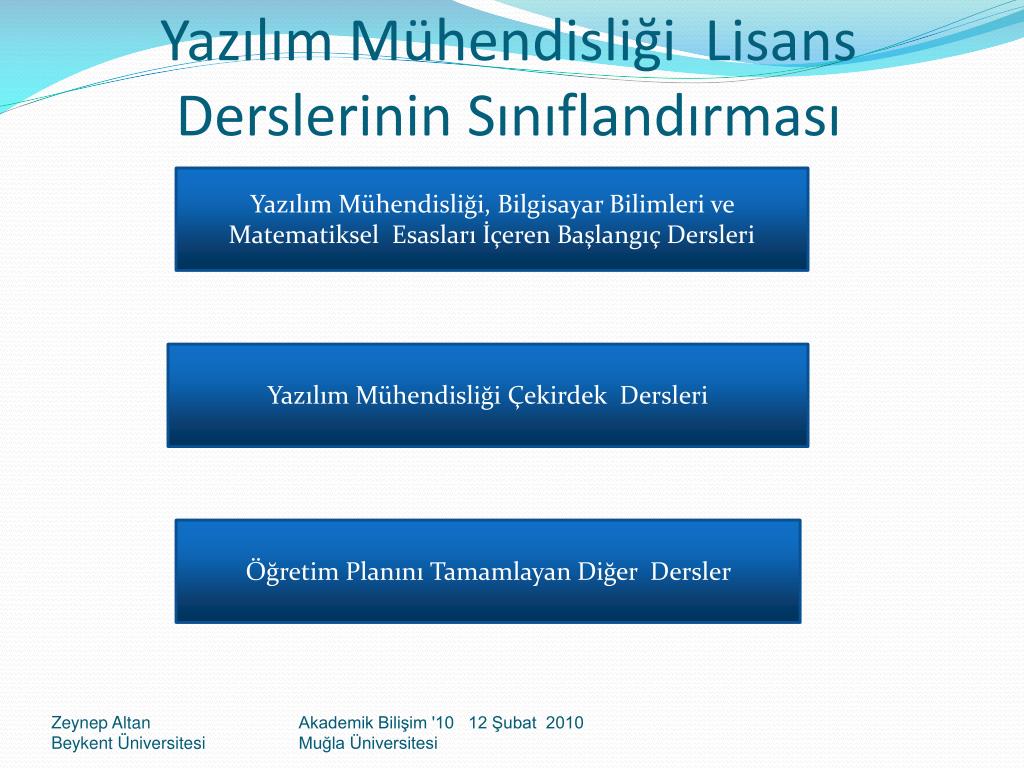 Yazılım Mühendisliği  Lisans Derslerinin Sınıflandırması

Yazılım Mühendisliği, Bilgisayar Bilimleri ve Matematiksel  Esasları İçeren Başlangıç Dersleri

Yazılım Mühendisliği Çekirdek  Dersleri

Öğretim Planını Tamamlayan Diğer  Dersler

Zeynep Altan
Beykent Üniversitesi

Akademik Bilişim '10   12 Şubat  2010
Muğla Üniversitesi